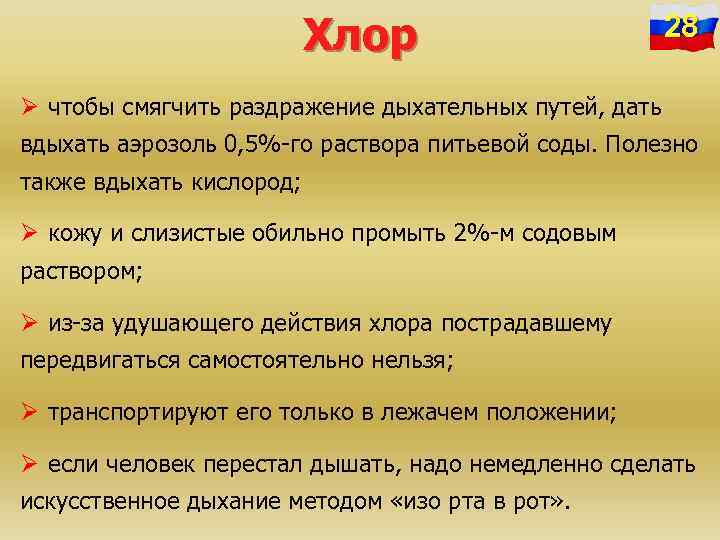 Хлор

28

➢ чтобы смягчить раздражение дыхательных путей, дать вдыхать аэрозоль 0,5%-го раствора питьевой соды. Полезно также вдыхать кислород;

➢ кожу и слизистые обильно промыть 2%-м содовым раствором;

➢ из-за удушающего действия хлора пострадавшему передвигаться самостоятельно нельзя;

➢ транспортируют его только в лежачем положении;

➢ если человек перестал дышать, надо немедленно сделать искусственное дыхание методом «изо рта в рот».